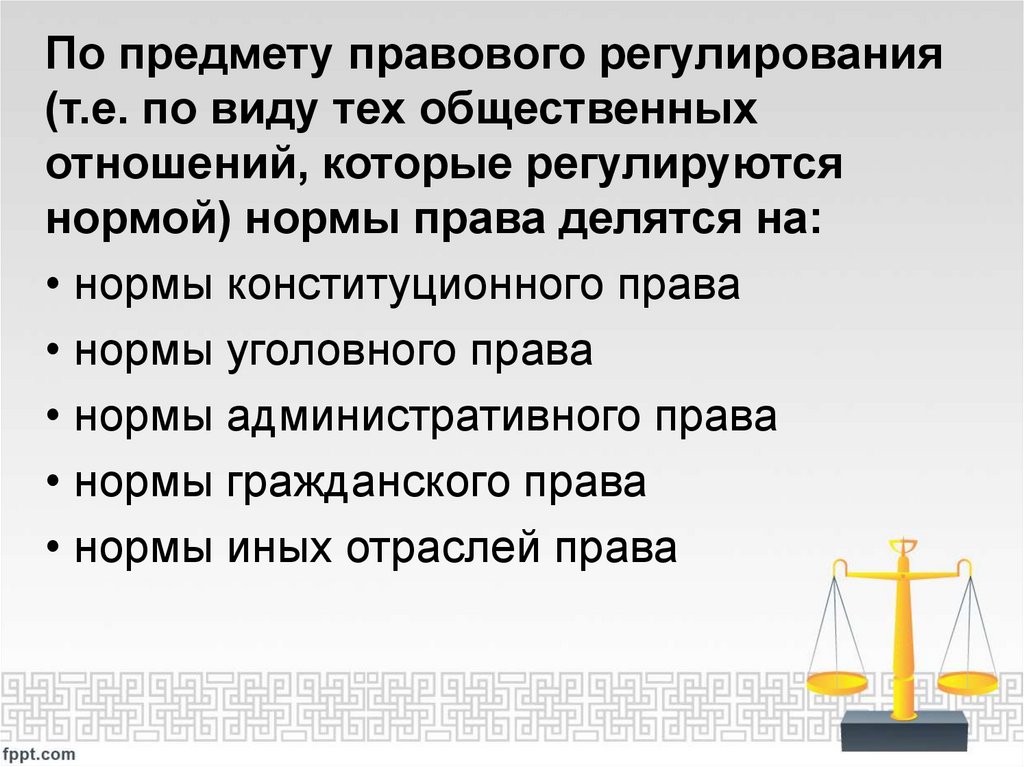 По предмету правового регулирования (т.е. по виду тех общественных отношений, которые регулируются нормой) нормы права делятся на:

• нормы конституционного права
• нормы уголовного права
• нормы административного права
• нормы гражданского права
• нормы иных отраслей права

fppt.com